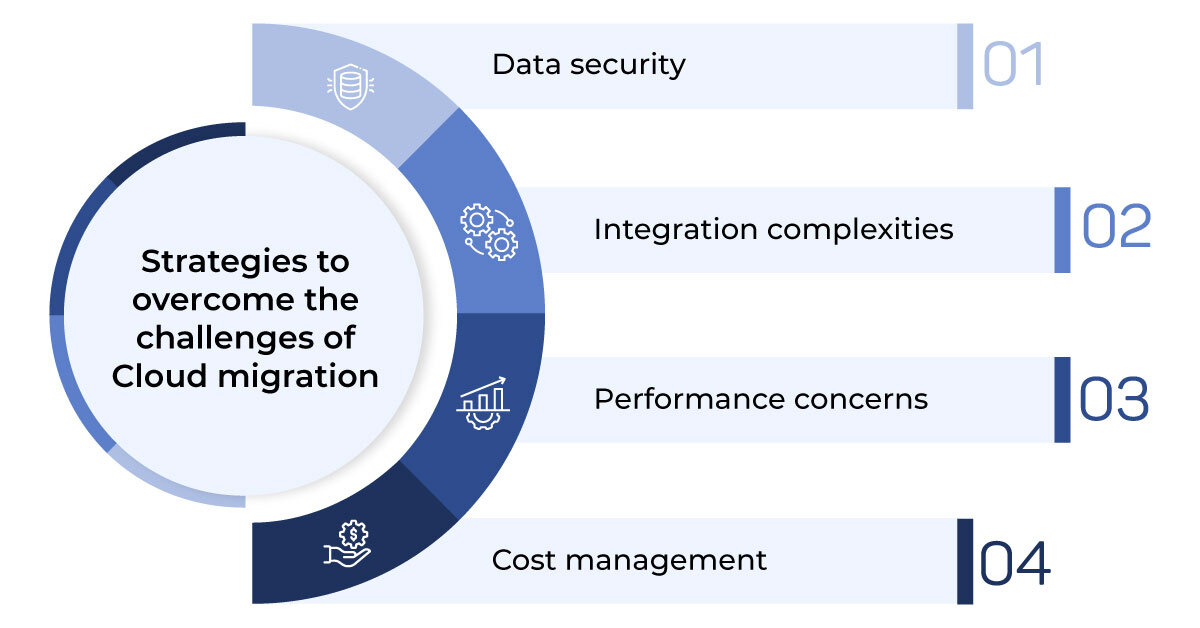 Strategies to overcome the challenges of Cloud migration

Data security
01

Integration complexities
02

Performance concerns
03

Cost management
04